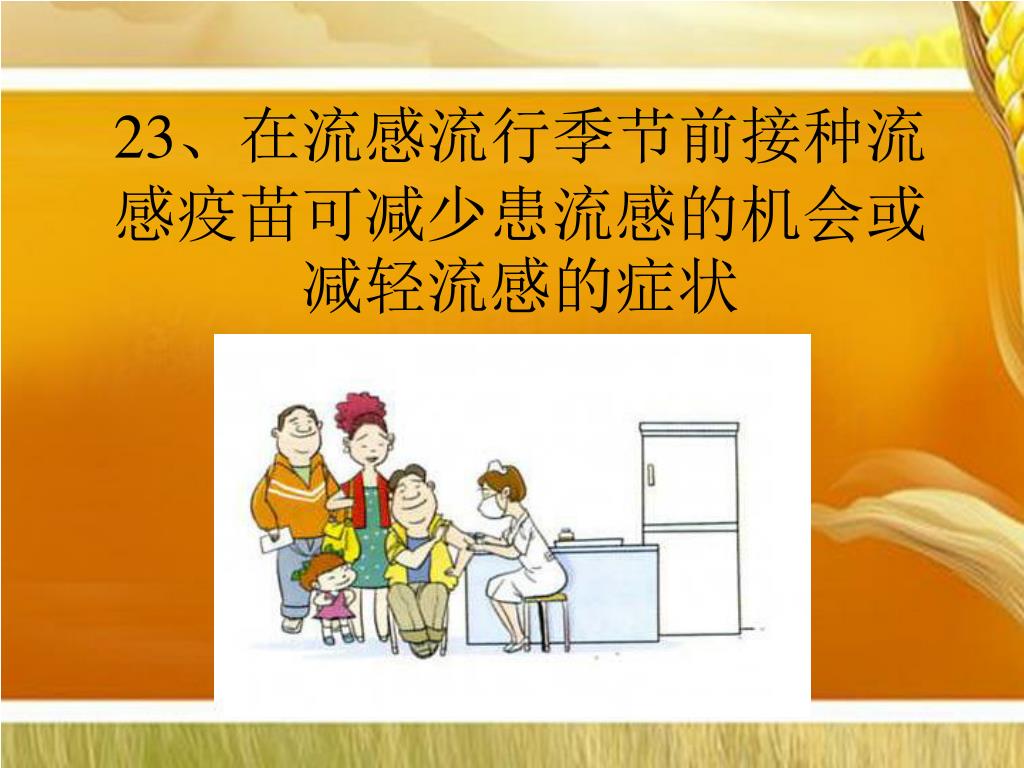 23、在流感流行季节前接种流感疫苗可减少患流感的机会或减轻流感的症状